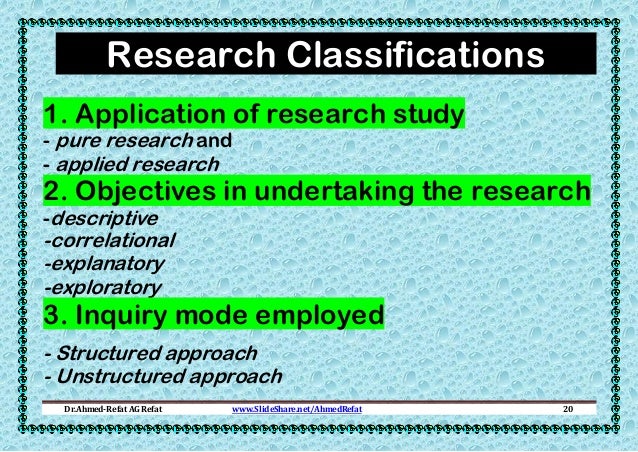 Research Classifications

1. Application of research study
- pure research and
- applied research

2. Objectives in undertaking the research
-descriptive
-correlational
-explanatory
-exploratory

3. Inquiry mode employed
- Structured approach
- Unstructured approach

Dr.Ahmed-Refat AG Refat www.SlideShare.net/AhmedRefat 20